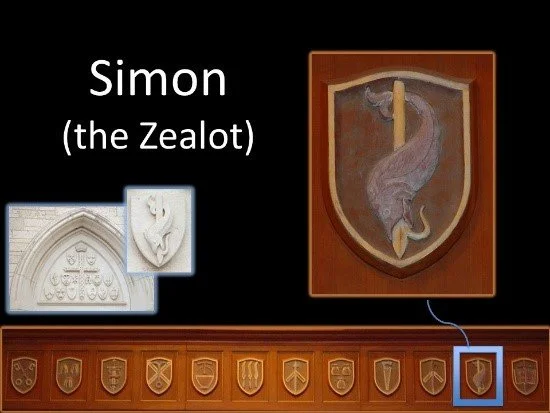 Simon
(the Zealot)